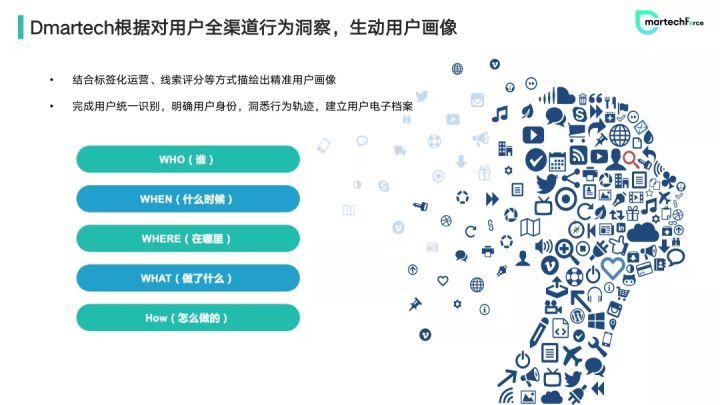 Dmartech根据对用户全渠道行为洞察，生动用户画像

DmartechForce

• 结合标签化运营、线索评分等方式描绘出精准用户画像

• 完成用户统一识别，明确用户身份，洞悉行为轨迹，建立用户电子档案

WHO（谁）

WHEN（什么时候）

WHERE（在哪里）

WHAT（做了什么）

How（怎么做的）